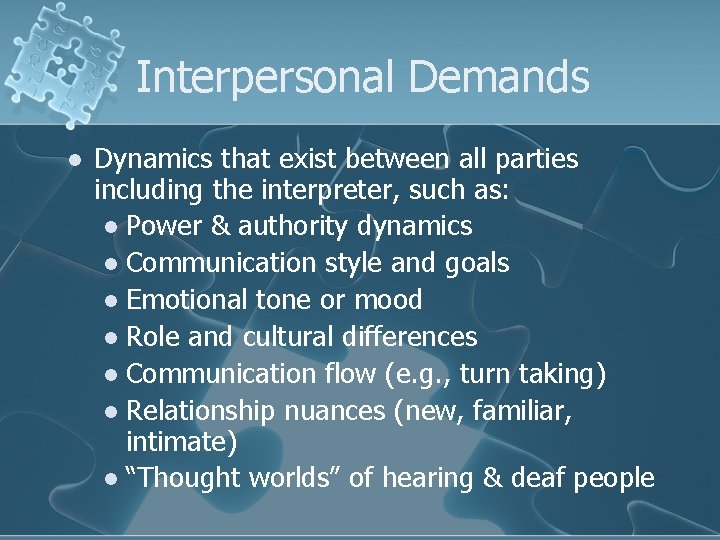 Interpersonal Demands

- Dynamics that exist between all parties including the interpreter, such as:
  - Power & authority dynamics
  - Communication style and goals
  - Emotional tone or mood
  - Role and cultural differences
  - Communication flow (e.g., turn taking)
  - Relationship nuances (new, familiar, intimate)
  - “Thought worlds” of hearing & deaf people